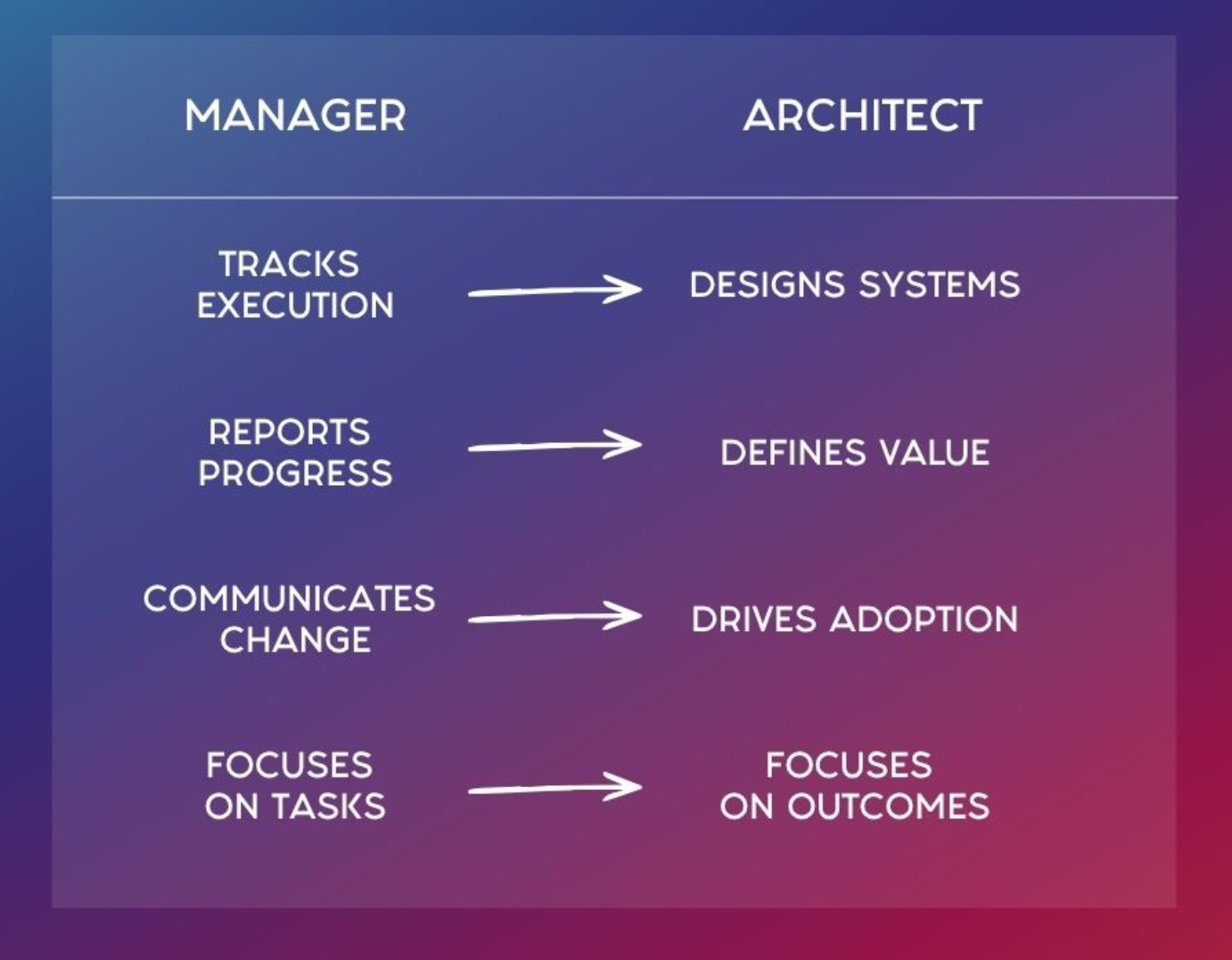 | MANAGER | ARCHITECT |
|---|---|
| TRACKS EXECUTION | DESIGNS SYSTEMS |
| REPORTS PROGRESS | DEFINES VALUE |
| COMMUNICATES CHANGE | DRIVES ADOPTION |
| FOCUSES ON TASKS | FOCUSES ON OUTCOMES |